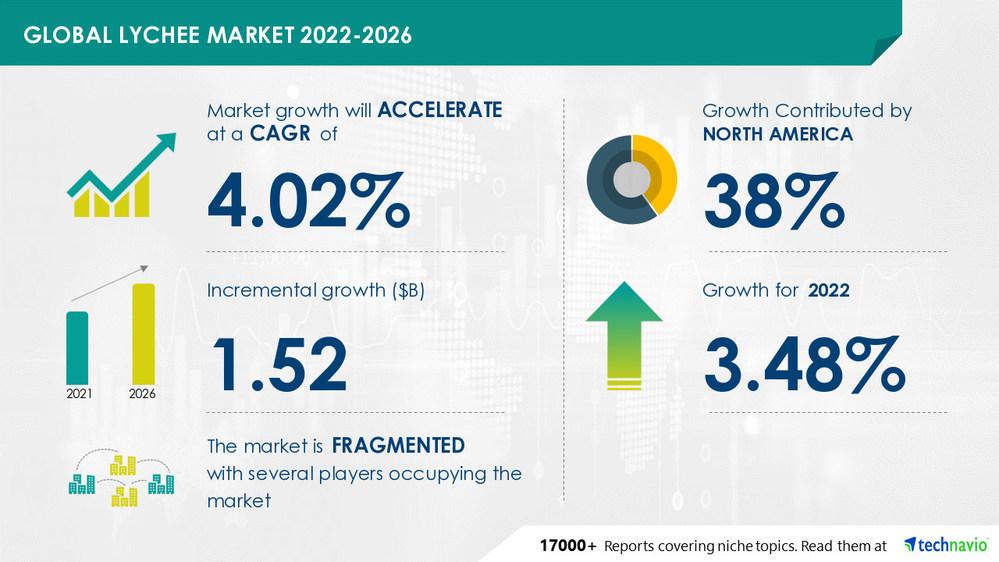 GLOBAL LYCHEE MARKET 2022-2026

Market growth will ACCELERATE at a CAGR of

4.02%

2021 2026

Incremental growth ($B)

1.52

The market is FRAGMENTED with several players occupying the market

Growth Contributed by NORTH AMERICA

38%

Growth for 2022

3.48%

17000+ Reports covering niche topics. Read them at technavio